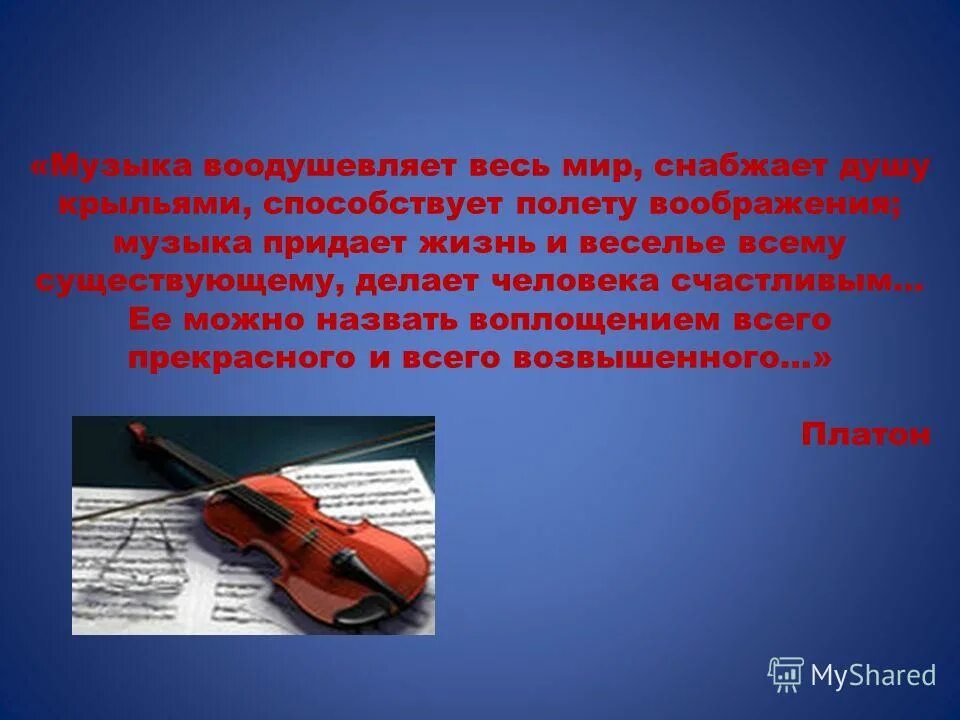 «Музыка воодушевляет весь мир, снабжает душу крыльями, способствует полету воображения; музыка придает жизнь и веселье всему существующему, делает человека счастливым… Ее можно назвать воплощением всего прекрасного и всего возвышенного…»

Платон

MyShared